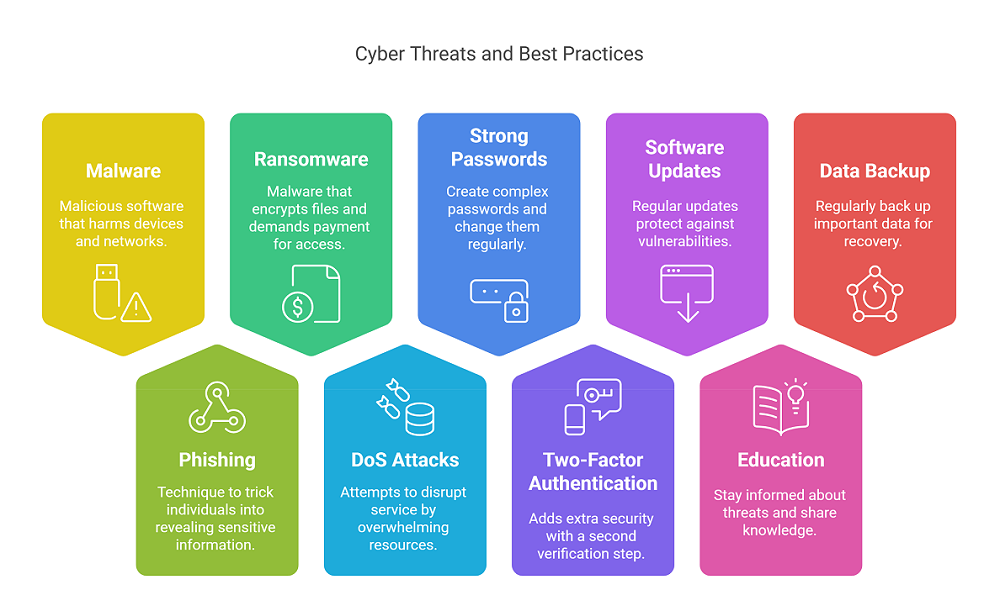 Cyber Threats and Best Practices

Malware

Malicious software that harms devices and networks.

Ransomware

Malware that encrypts files and demands payment for access.

Strong Passwords

Create complex passwords and change them regularly.

Software Updates

Regular updates protect against vulnerabilities.

Data Backup

Regularly back up important data for recovery.

Phishing

Technique to trick individuals into revealing sensitive information.

DoS Attacks

Attempts to disrupt service by overwhelming resources.

Two-Factor Authentication

Adds extra security with a second verification step.

Education

Stay informed about threats and share knowledge.